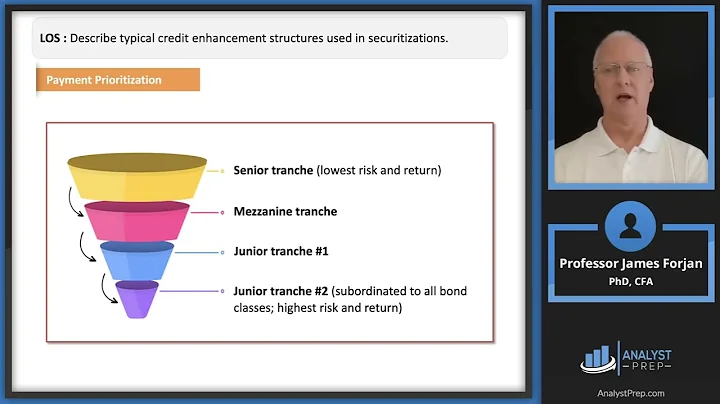 LOS : Describe typical credit enhancement structures used in securitizations.

Payment Prioritization

Senior tranche (lowest risk and return)

Mezzanine tranche

Junior tranche #1

Junior tranche #2 (subordinated to all bond classes; highest risk and return)

Professor James Forjan
PhD, CFA

ANALYST PREP

AnalystPrep.com